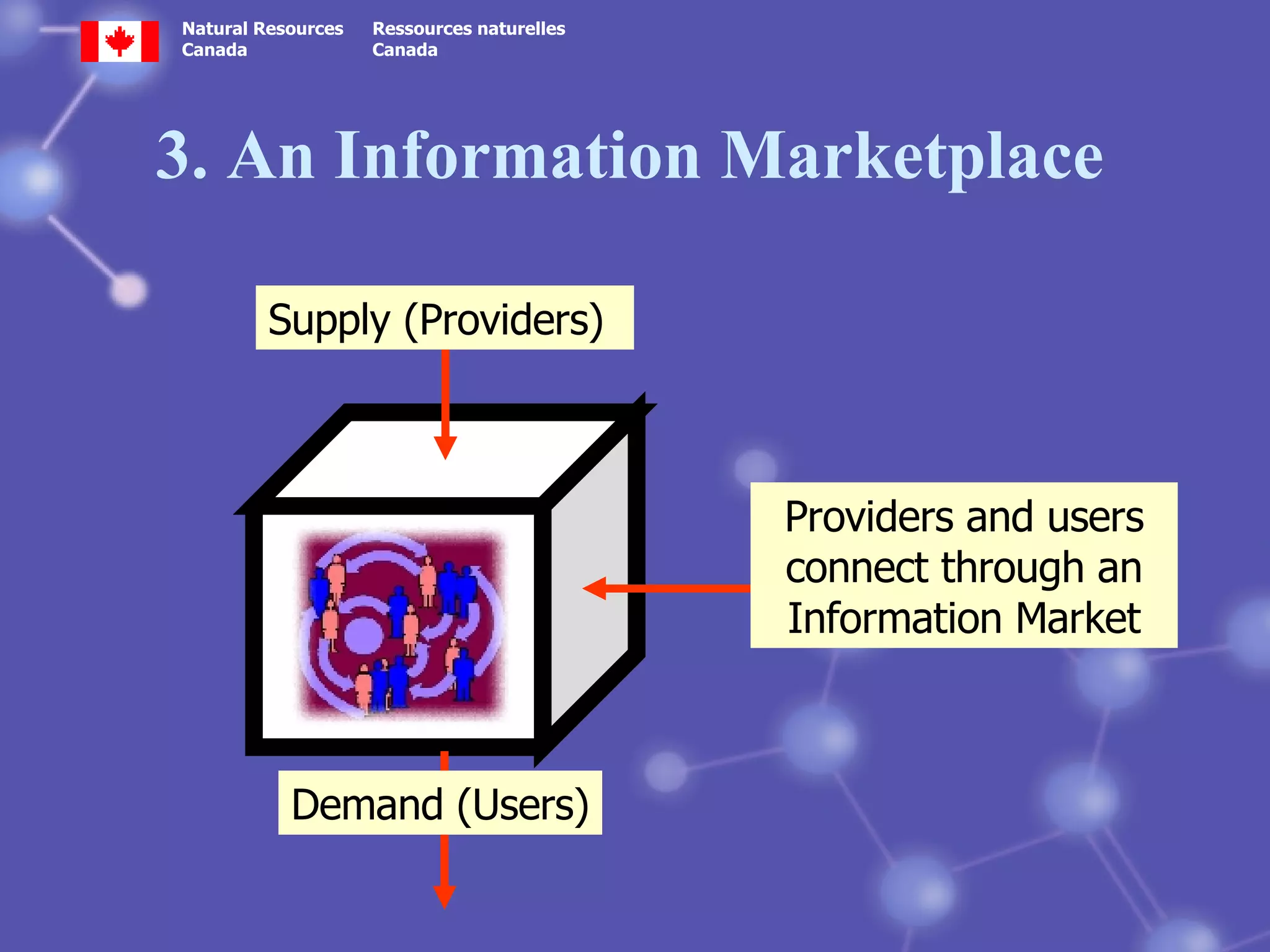 Natural Resources Canada

Ressources naturelles Canada

3. An Information Marketplace

Supply (Providers)

Providers and users connect through an Information Market

Demand (Users)